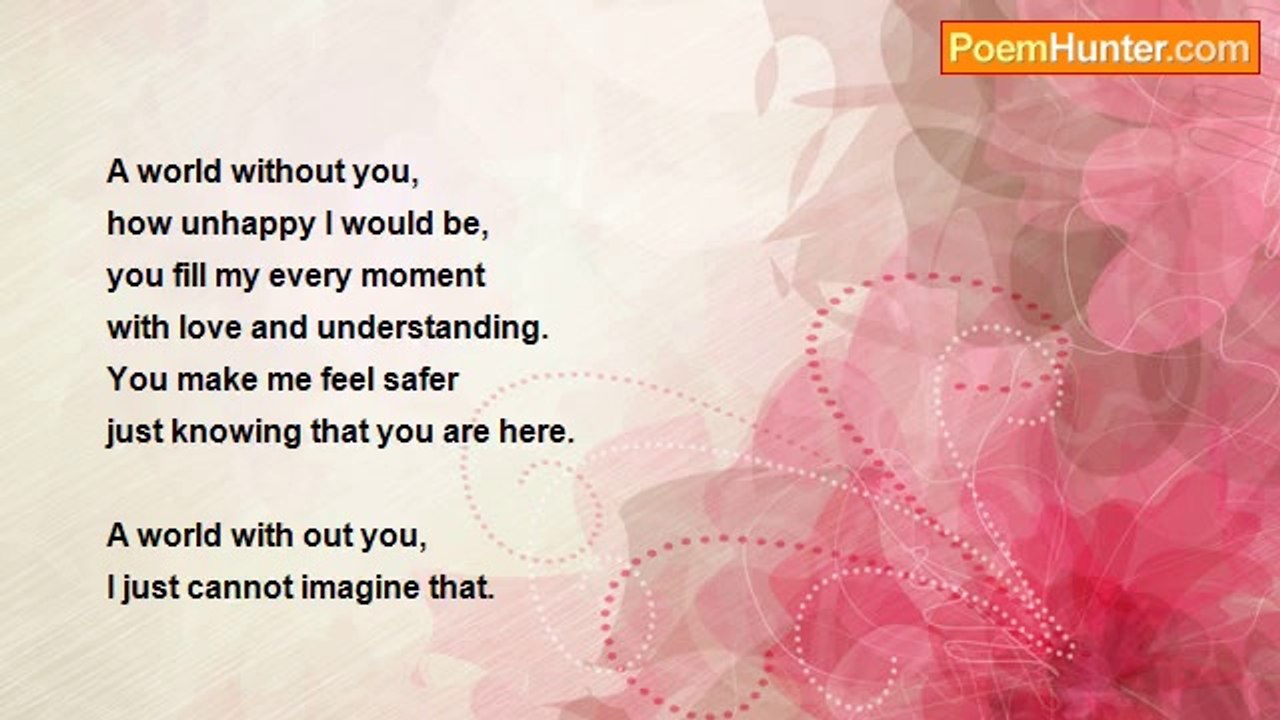 PoemHunter.com

A world without you,
how unhappy I would be,
you fill my every moment
with love and understanding.
You make me feel safer
just knowing that you are here.

A world with out you,
I just cannot imagine that.